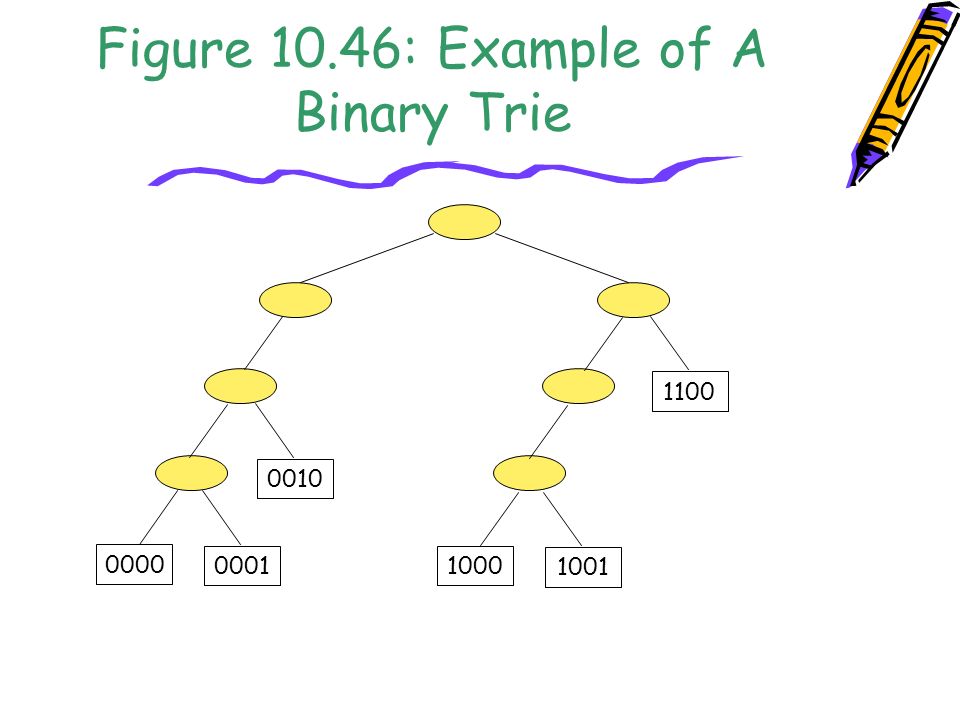 Figure 10.46: Example of A Binary Trie

1100

0010

0000

0001

1000

1001